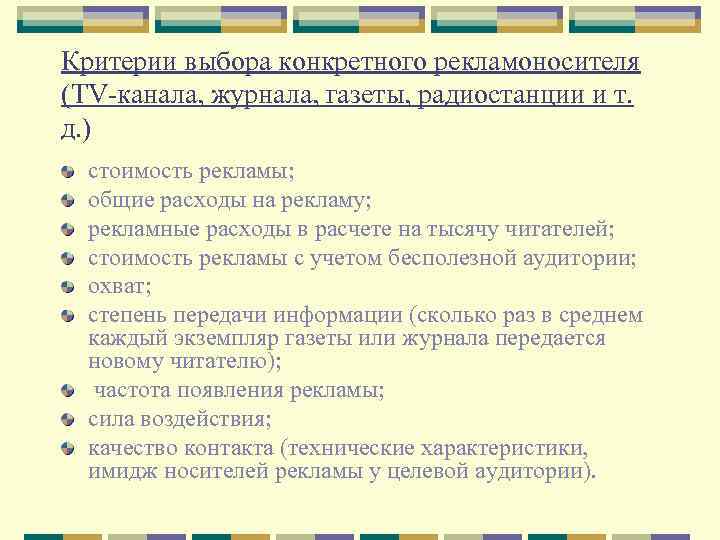 Критерии выбора конкретного рекламоносителя (TV-канала, журнала, газеты, радиостанции и т. д.)

стоимость рекламы;
общие расходы на рекламу;
рекламные расходы в расчете на тысячу читателей;
стоимость рекламы с учетом бесполезной аудитории;
охват;
степень передачи информации (сколько раз в среднем каждый экземпляр газеты или журнала передается новому читателю);
частота появления рекламы;
сила воздействия;
качество контакта (технические характеристики, имидж носителей рекламы у целевой аудитории).